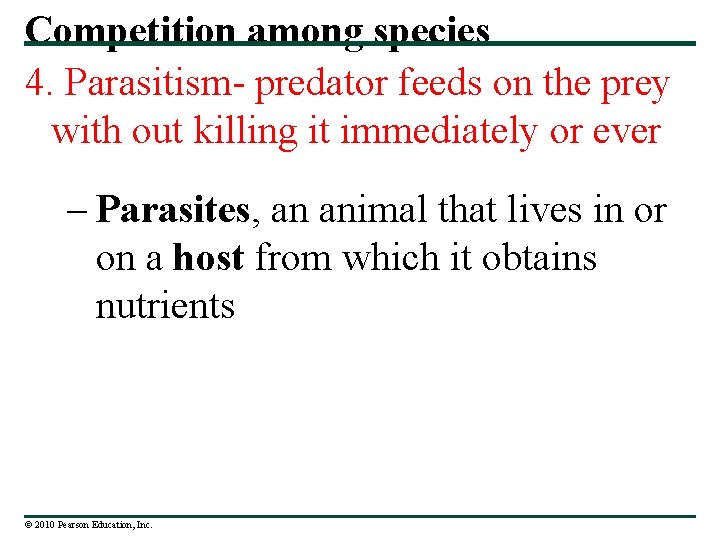 Competition among species

4. Parasitism- predator feeds on the prey with out killing it immediately or ever

– Parasites, an animal that lives in or on a host from which it obtains nutrients

© 2010 Pearson Education, Inc.